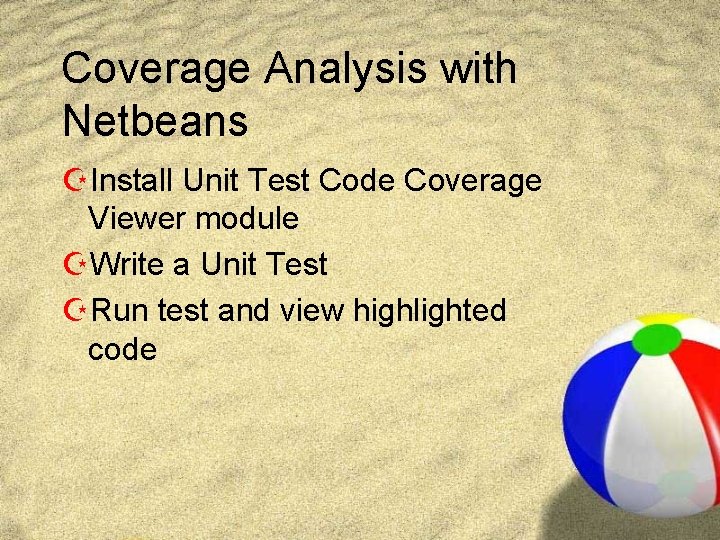 Coverage Analysis with Netbeans

Install Unit Test Code Coverage Viewer module

Write a Unit Test

Run test and view highlighted code